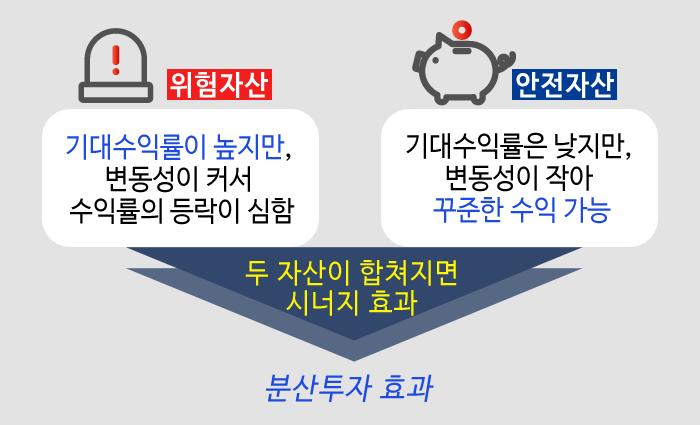 위험자산

기대수익률이 높지만, 변동성이 커서 수익률의 등락이 심함

안전자산

기대수익률은 낮지만, 변동성이 작아 꾸준한 수익 가능

두 자산이 합쳐지면 시너지 효과

분산투자 효과